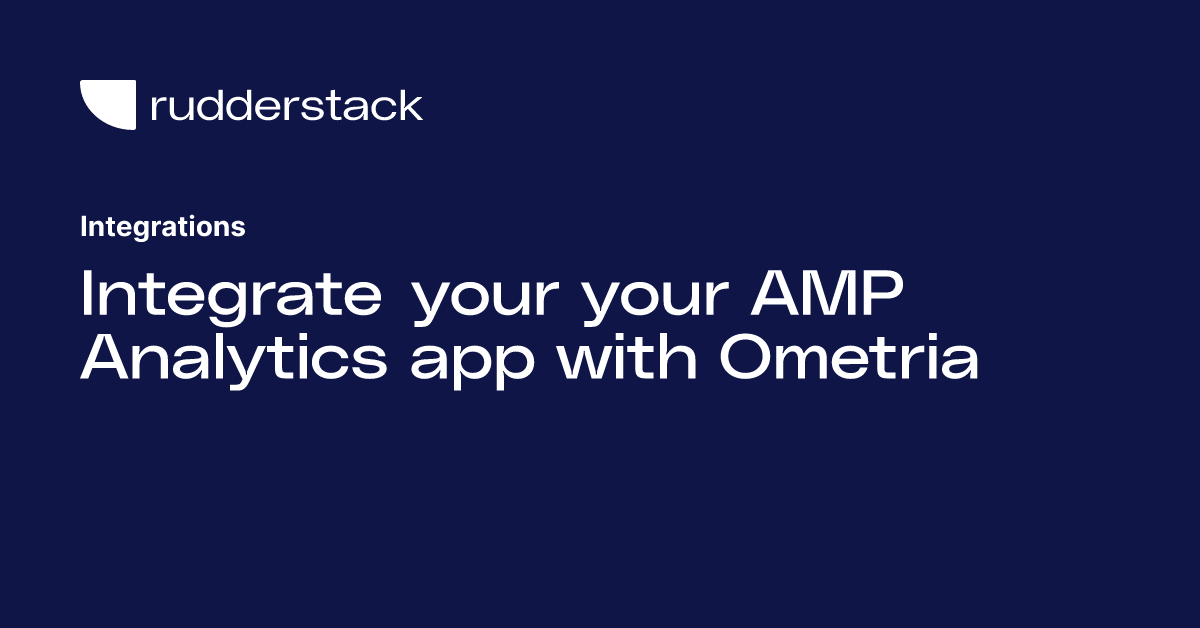 rudderstack

Integrations

Integrate your your AMP Analytics app with Ometria